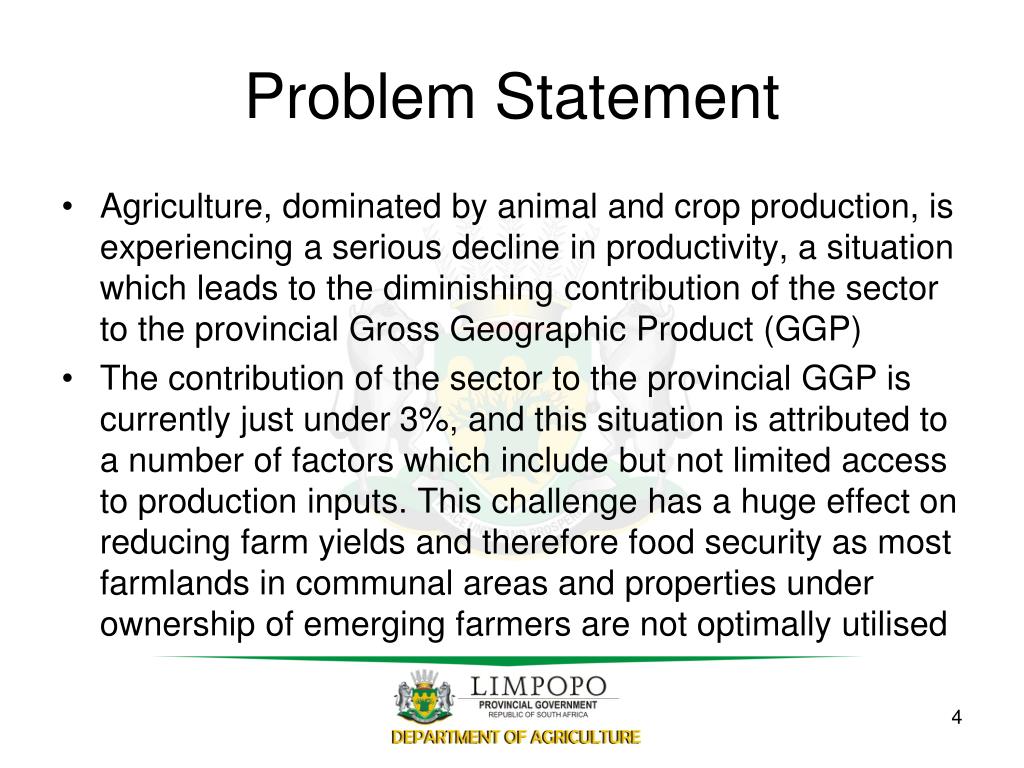 Problem Statement

• Agriculture, dominated by animal and crop production, is experiencing a serious decline in productivity, a situation which leads to the diminishing contribution of the sector to the provincial Gross Geographic Product (GGP)
• The contribution of the sector to the provincial GGP is currently just under 3%, and this situation is attributed to a number of factors which include but not limited access to production inputs. This challenge has a huge effect on reducing farm yields and therefore food security as most farmlands in communal areas and properties under ownership of emerging farmers are not optimally utilised

LIMPOPO
PROVINCIAL GOVERNMENT
REPUBLIC OF SOUTH AFRICA
DEPARTMENT OF AGRICULTURE

4